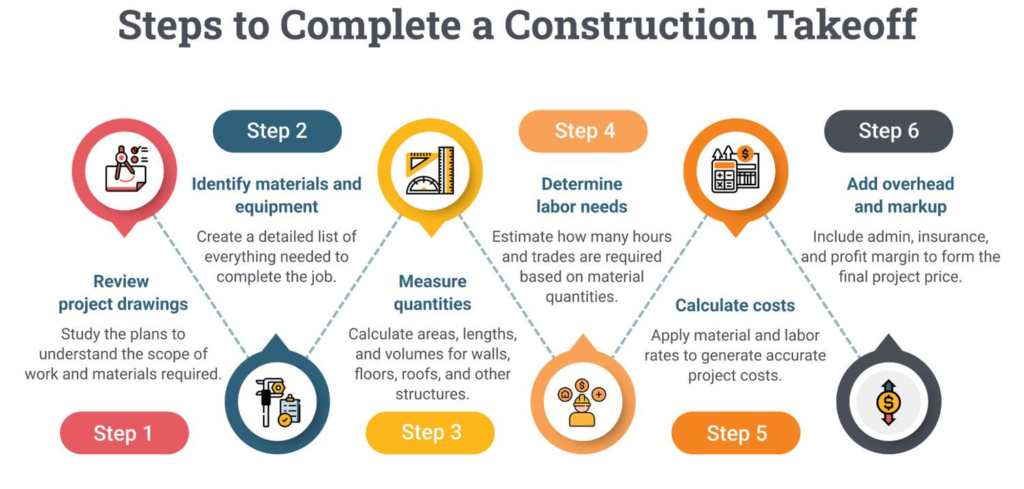 Steps to Complete a Construction Takeoff

Step 1

Review project drawings

Study the plans to understand the scope of work and materials required.

Step 2

Identify materials and equipment

Create a detailed list of everything needed to complete the job.

Step 3

Measure quantities

Calculate areas, lengths, and volumes for walls, floors, roofs, and other structures.

Step 4

Determine labor needs

Estimate how many hours and trades are required based on material quantities.

Step 5

Calculate costs

Apply material and labor rates to generate accurate project costs.

Step 6

Add overhead and markup

Include admin, insurance, and profit margin to form the final project price.